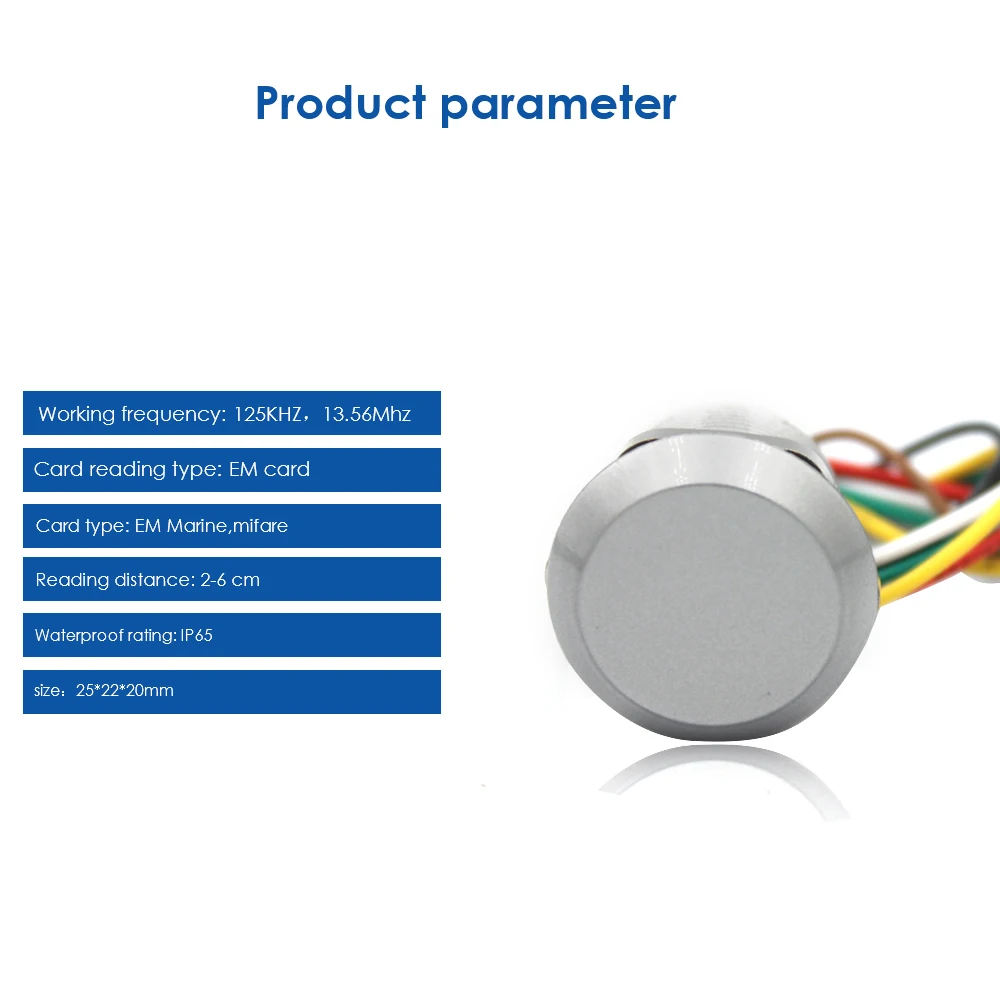 Product parameter

Working frequency: 125KHZ，13.56Mhz

Card reading type: EM card

Card type: EM Marine,mifare

Reading distance: 2-6 cm

Waterproof rating: IP65

size：25*22*20mm